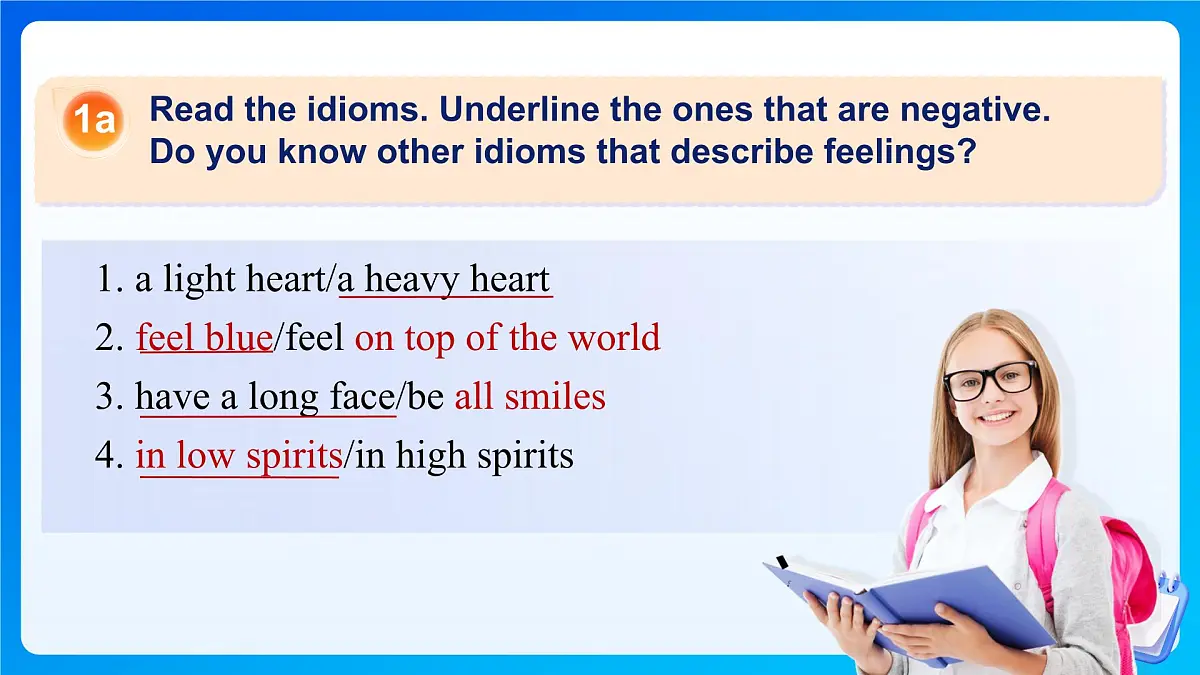 1a Read the idioms. Underline the ones that are negative. Do you know other idioms that describe feelings?

1. a light heart/a heavy heart
2. feel blue/feel on top of the world
3. have a long face/be all smiles
4. in low spirits/in high spirits